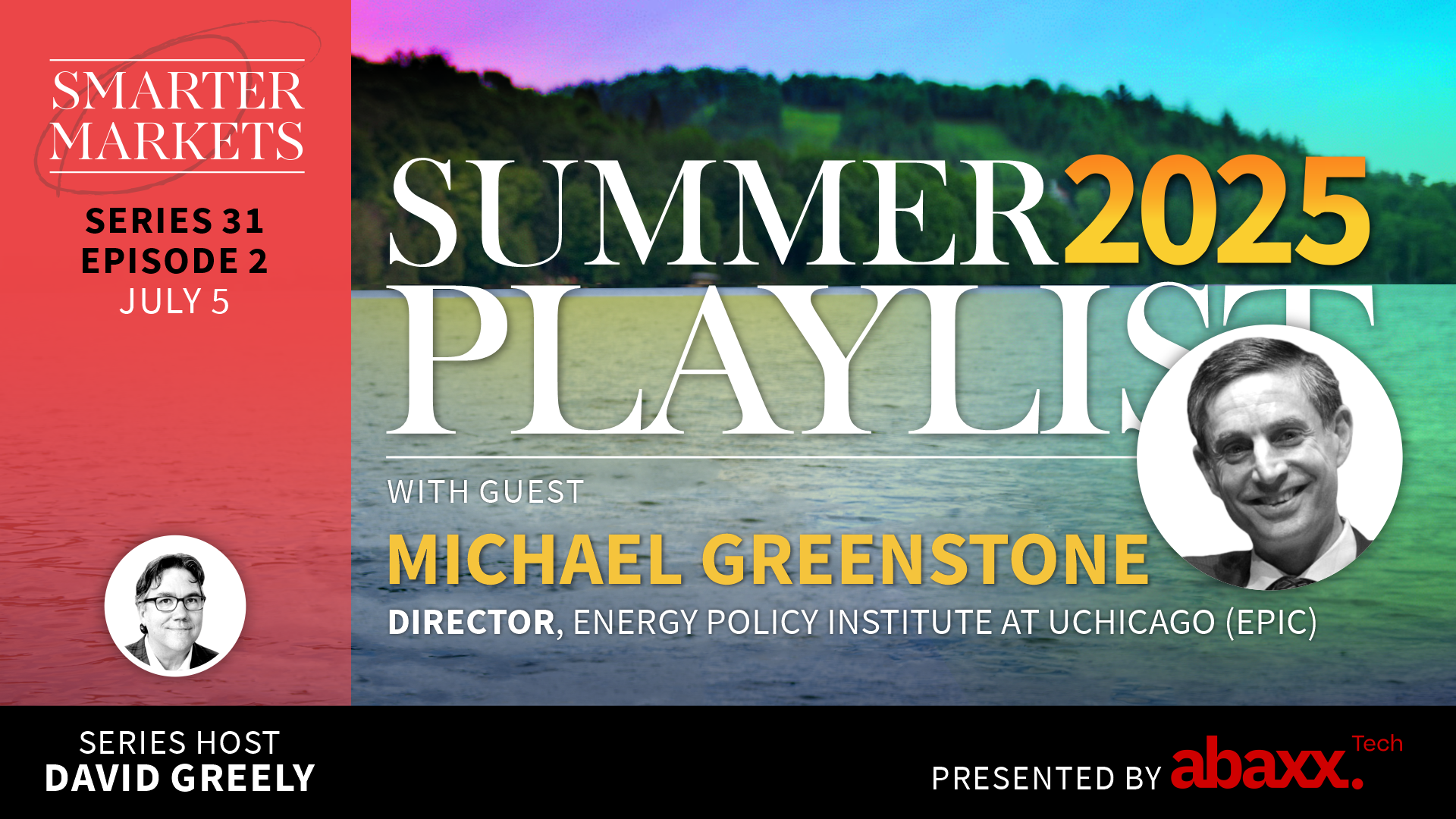 SMARTER MARKETS

SERIES 31
EPISODE 2
JULY 5

SUMMER 2025
PLAYLIST

WITH GUEST
MICHAEL GREENSTONE
DIRECTOR, ENERGY POLICY INSTITUTE AT UCHICAGO (EPIC)

SERIES HOST
DAVID GREELY

PRESENTED BY abaxx. Tech